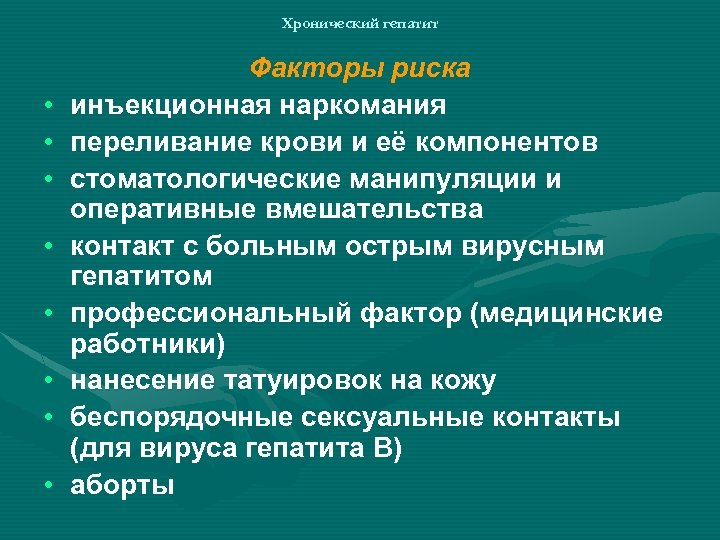 Хронический гепатит

Факторы риска

• инъекционная наркомания
• переливание крови и её компонентов
• стоматологические манипуляции и оперативные вмешательства
• контакт с больным острым вирусным гепатитом
• профессиональный фактор (медицинские работники)
• нанесение татуировок на кожу
• беспорядочные сексуальные контакты (для вируса гепатита В)
• аборты